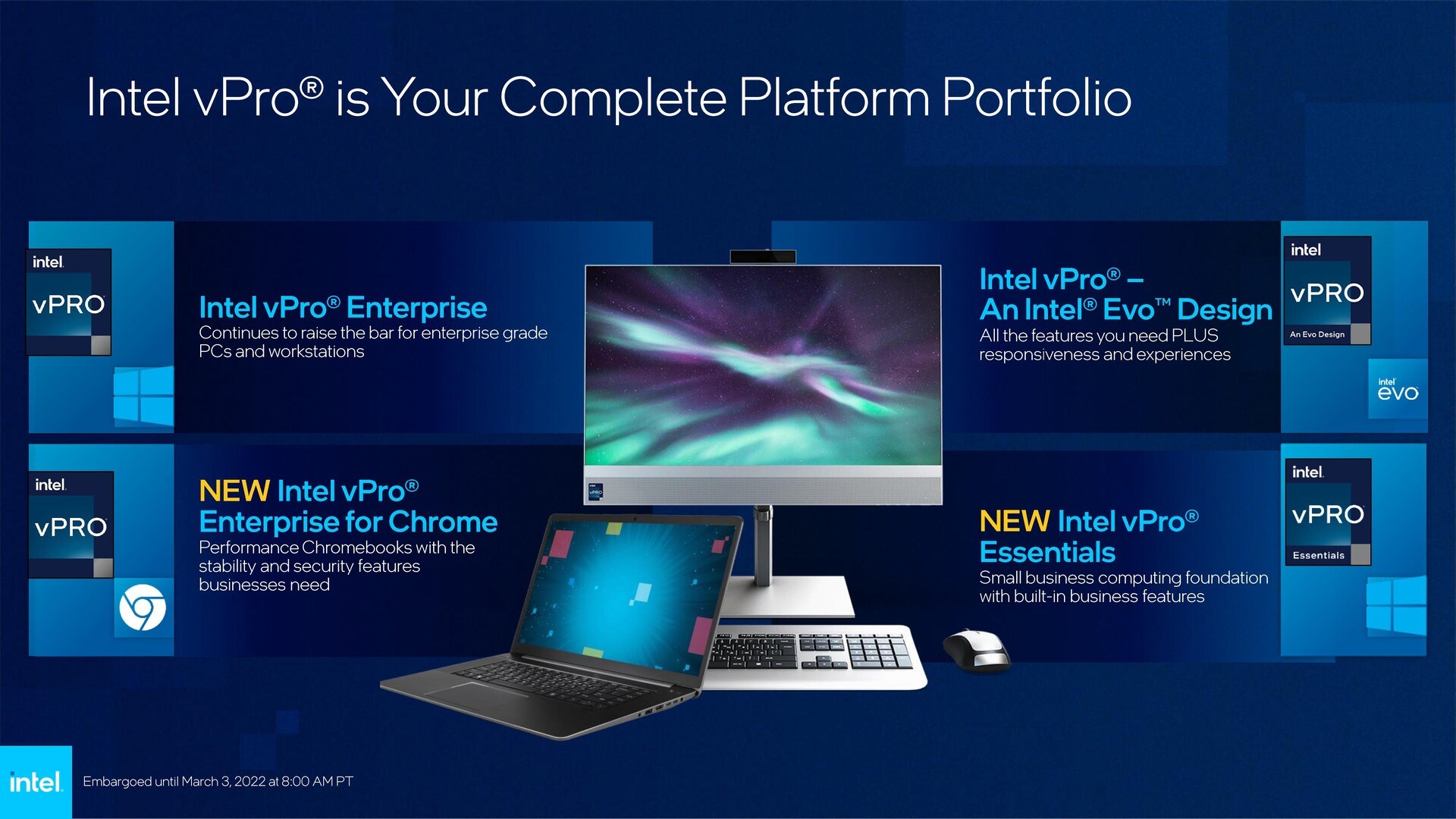 Intel vPro® is Your Complete Platform Portfolio

intel.
vPRO

Intel vPro® Enterprise
Continues to raise the bar for enterprise grade PCs and workstations

intel.
vPRO

NEW Intel vPro® Enterprise for Chrome
Performance Chromebooks with the stability and security features businesses need

Intel vPro® – An Intel® Evo™ Design
All the features you need PLUS responsiveness and experiences

intel
vPRO
An Evo Design

intel
evo

NEW Intel vPro® Essentials
Small business computing foundation with built-in business features

intel.
vPRO
Essentials

intel.
Embargoed until March 3, 2022 at 8:00 AM PT